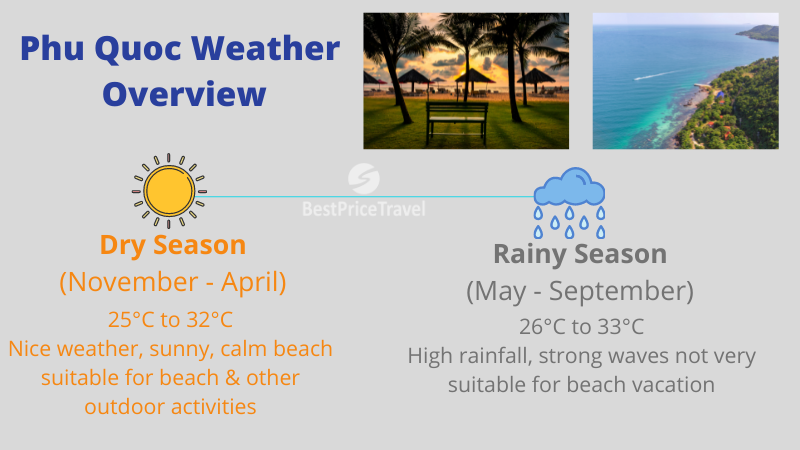 Phu Quoc Weather Overview

BestPriceTravel

Dry Season
(November - April)
25°C to 32°C
Nice weather, sunny, calm beach suitable for beach & other outdoor activities

Rainy Season
(May - September)
26°C to 33°C
High rainfall, strong waves not very suitable for beach vacation